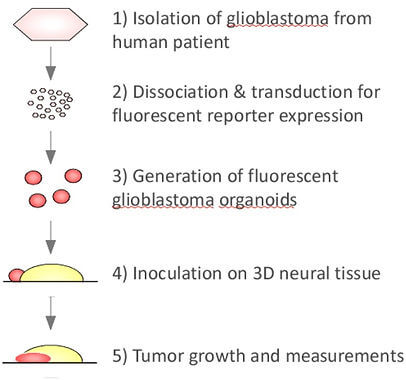 1) Isolation of glioblastoma from human patient

2) Dissociation & transduction for fluorescent reporter expression

3) Generation of fluorescent glioblastoma organoids

4) Inoculation on 3D neural tissue

5) Tumor growth and measurements